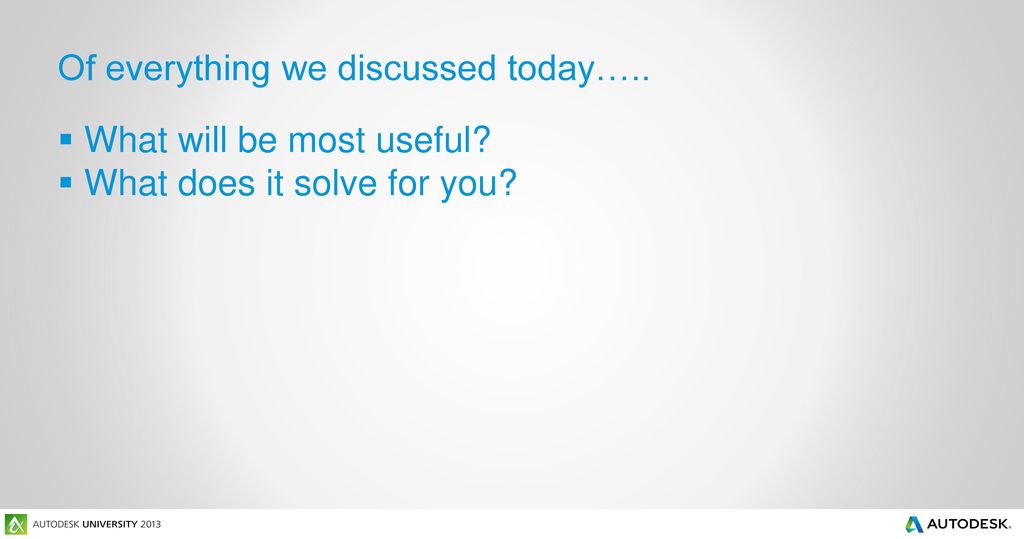 Of everything we discussed today…..

▪ What will be most useful?
▪ What does it solve for you?

AUTODESK UNIVERSITY 2013

AUTODESK.